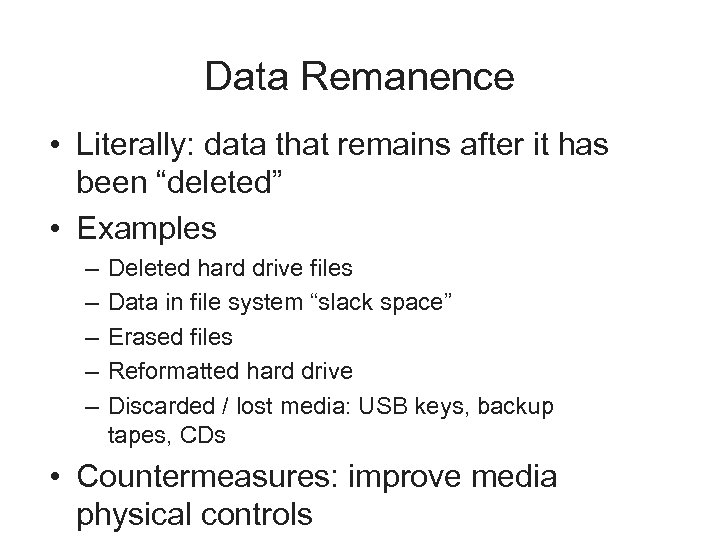 Data Remanence

• Literally: data that remains after it has been “deleted”
• Examples
  – Deleted hard drive files
  – Data in file system “slack space”
  – Erased files
  – Reformatted hard drive
  – Discarded / lost media: USB keys, backup tapes, CDs
• Countermeasures: improve media physical controls